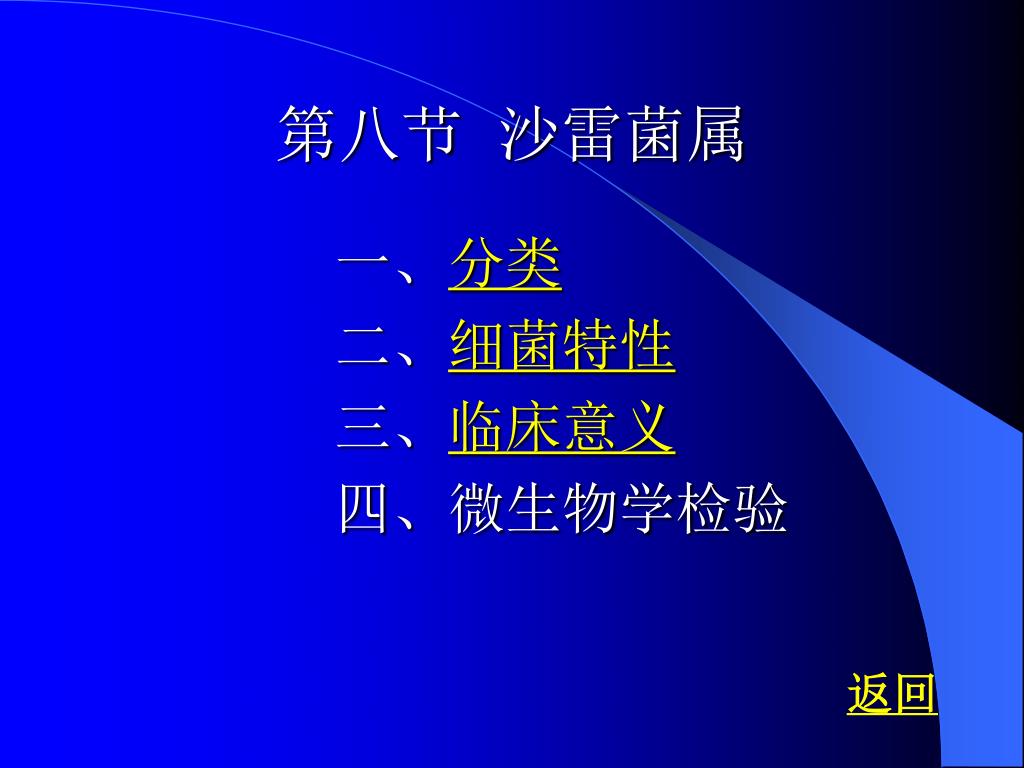 第八节 沙雷菌属

一、分类
二、细菌特性
三、临床意义
四、微生物学检验

返回